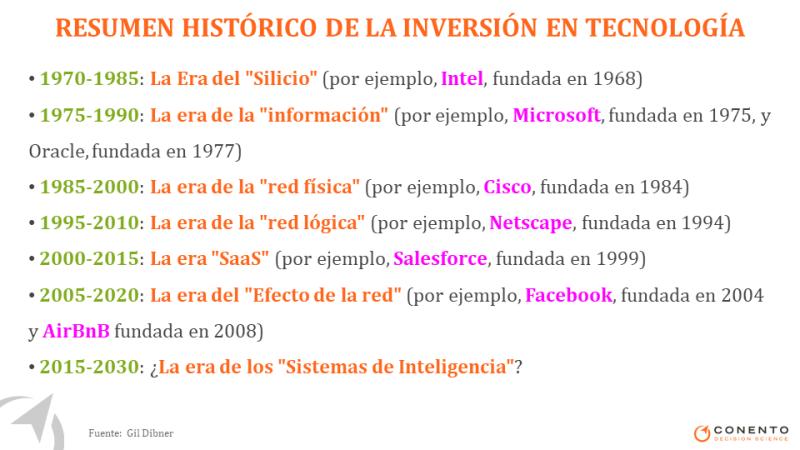 RESUMEN HISTÓRICO DE LA INVERSIÓN EN TECNOLOGÍA

• 1970-1985: La Era del "Silicio" (por ejemplo, Intel, fundada en 1968)

• 1975-1990: La era de la "información" (por ejemplo, Microsoft, fundada en 1975, y Oracle, fundada en 1977)

• 1985-2000: La era de la "red física" (por ejemplo, Cisco, fundada en 1984)

• 1995-2010: La era de la "red lógica" (por ejemplo, Netscape, fundada en 1994)

• 2000-2015: La era "SaaS" (por ejemplo, Salesforce, fundada en 1999)

• 2005-2020: La era del "Efecto de la red" (por ejemplo, Facebook, fundada en 2004 y AirBnB fundada en 2008)

• 2015-2030: ¿La era de los "Sistemas de Inteligencia"?

Fuente: Gil Dibner

CONENTO
DECISION SCIENCE